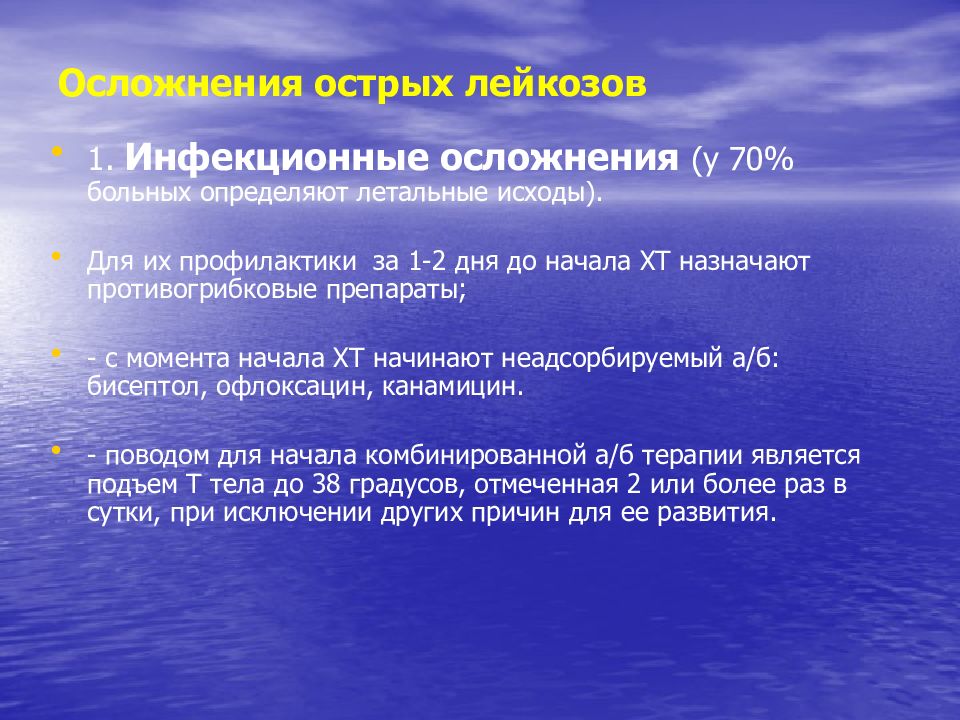 Осложнения острых лейкозов

• 1. Инфекционные осложнения (у 70% больных определяют летальные исходы).

• Для их профилактики за 1-2 дня до начала ХТ назначают противогрибковые препараты;

• - с момента начала ХТ начинают неадсорбируемый а/б: бисептол, офлоксацин, канамицин.

• - поводом для начала комбинированной а/б терапии является подъем Т тела до 38 градусов, отмеченная 2 или более раз в сутки, при исключении других причин для ее развития.